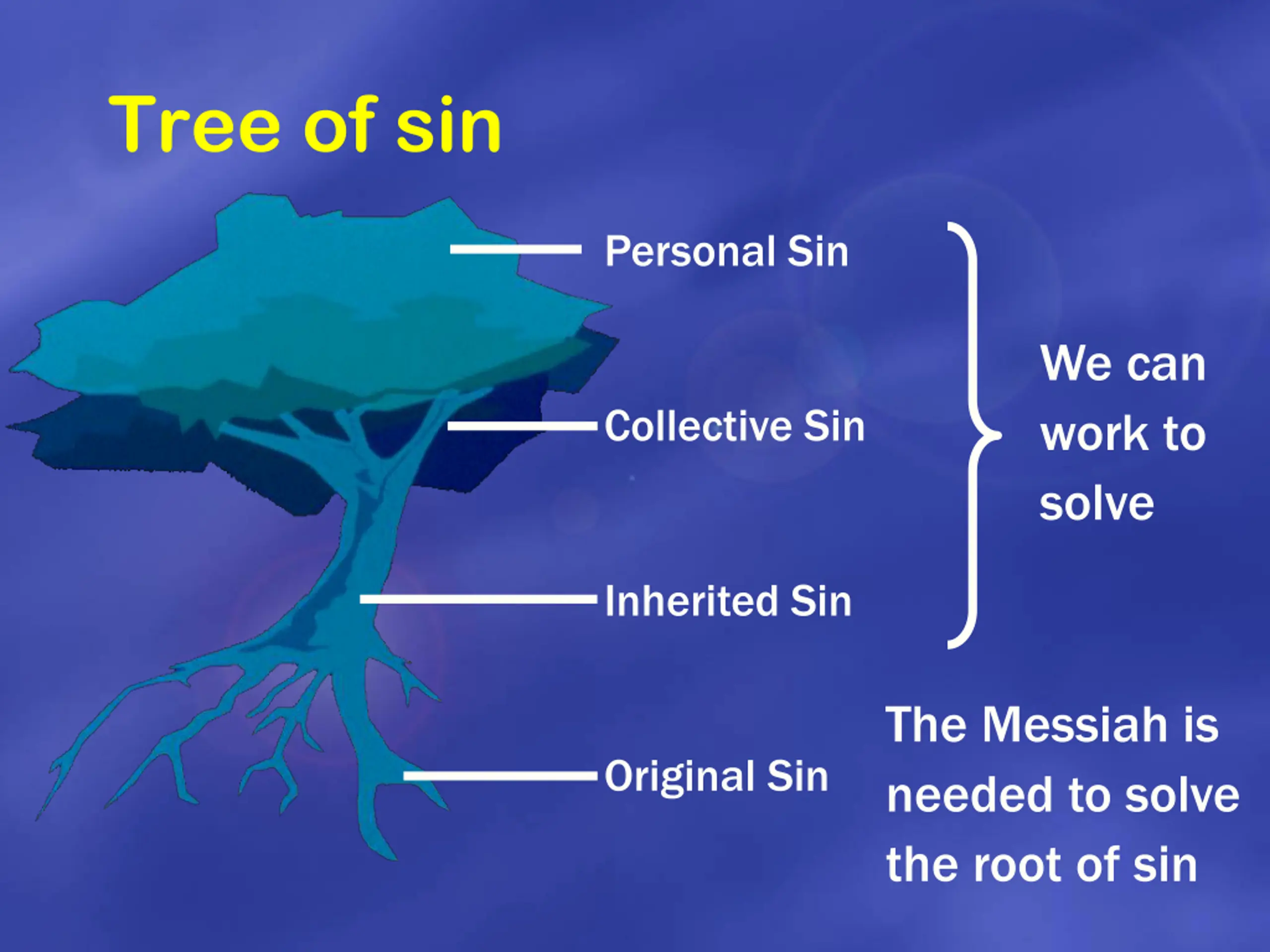 Tree of sin

Personal Sin

Collective Sin

Inherited Sin

We can work to solve

Original Sin

The Messiah is needed to solve the root of sin